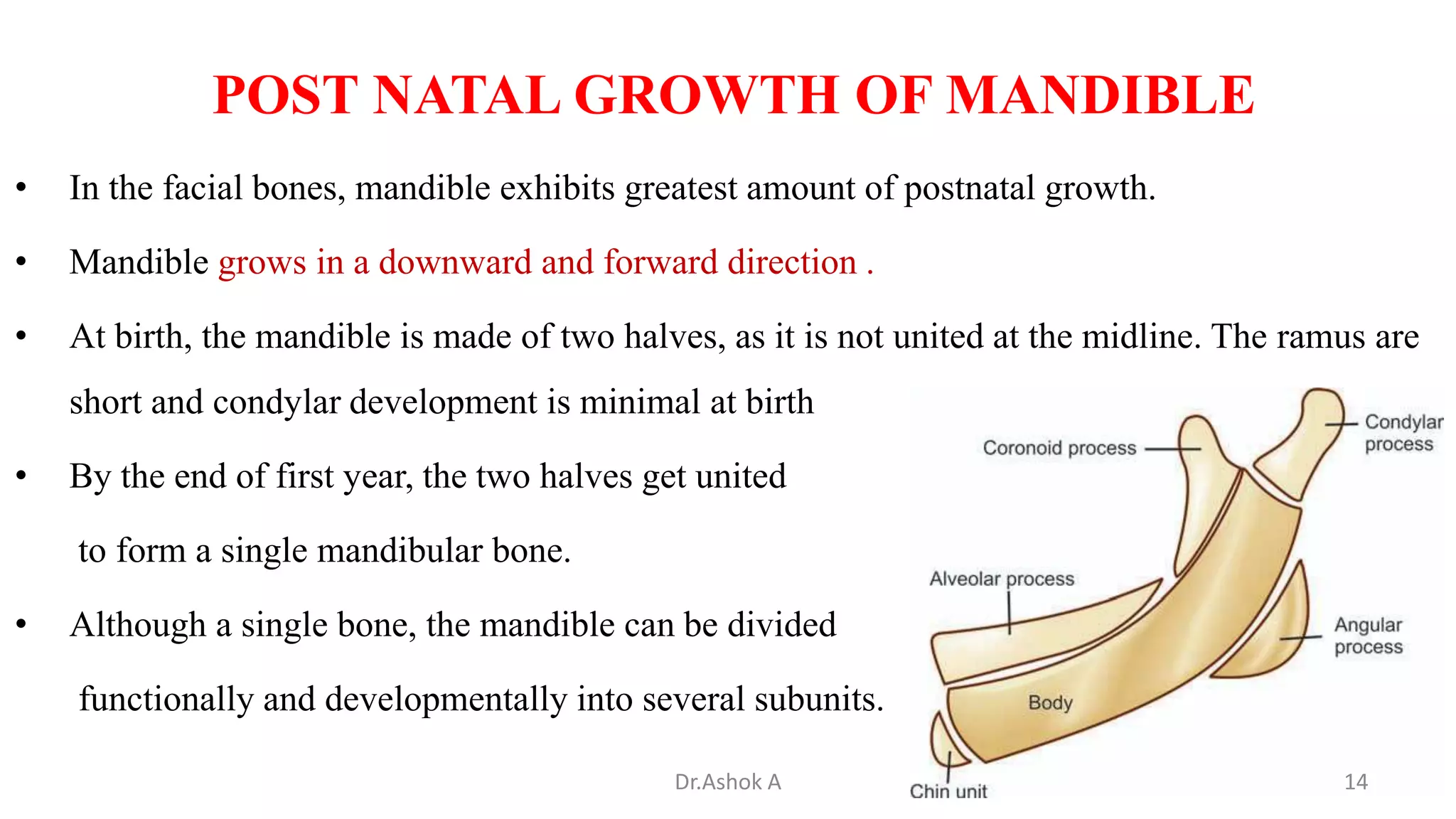 POST NATAL GROWTH OF MANDIBLE

• In the facial bones, mandible exhibits greatest amount of postnatal growth.

• Mandible grows in a downward and forward direction .

• At birth, the mandible is made of two halves, as it is not united at the midline. The ramus are short and condylar development is minimal at birth

• By the end of first year, the two halves get united to form a single mandibular bone.

• Although a single bone, the mandible can be divided functionally and developmentally into several subunits.

Coronoid process
Condylar process
Alveolar process
Angular process
Body
Chin unit

Dr.Ashok A

14